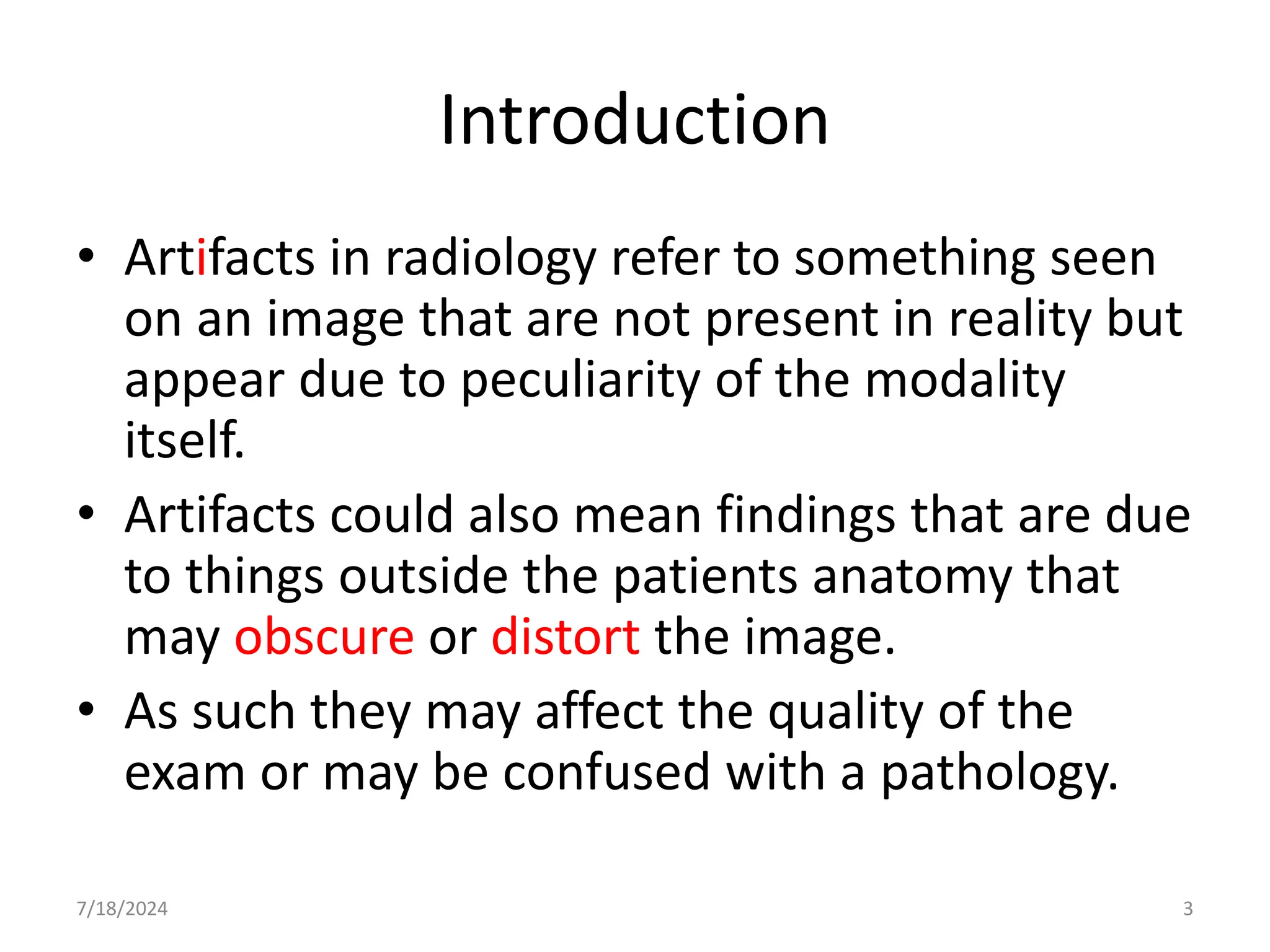 Introduction

• Artifacts in radiology refer to something seen on an image that are not present in reality but appear due to peculiarity of the modality itself.
• Artifacts could also mean findings that are due to things outside the patients anatomy that may obscure or distort the image.
• As such they may affect the quality of the exam or may be confused with a pathology.

7/18/2024 3